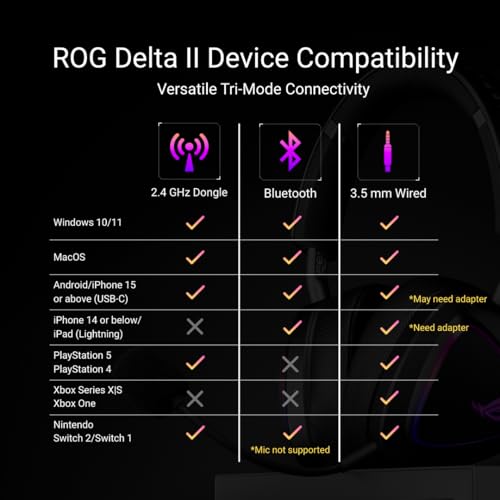 ROG Delta II Device Compatibility

Versatile Tri-Mode Connectivity

| | 2.4 GHz Dongle | Bluetooth | 3.5 mm Wired |
|---|---|---|---|
| Windows 10/11 | ✓ | ✓ | ✓ |
| MacOS | ✓ | ✓ | ✓ |
| Android/iPhone 15 or above (USB-C) | ✓ | ✓ | ✓ *May need adapter |
| iPhone 14 or below/ iPad (Lightning) | ✗ | ✓ | ✓ *Need adapter |
| PlayStation 5 PlayStation 4 | ✓ | ✗ | ✓ |
| Xbox Series X\|S Xbox One | ✗ | ✗ | ✓ |
| Nintendo Switch 2/Switch 1 | ✓ | ✓ *Mic not supported | ✓ |